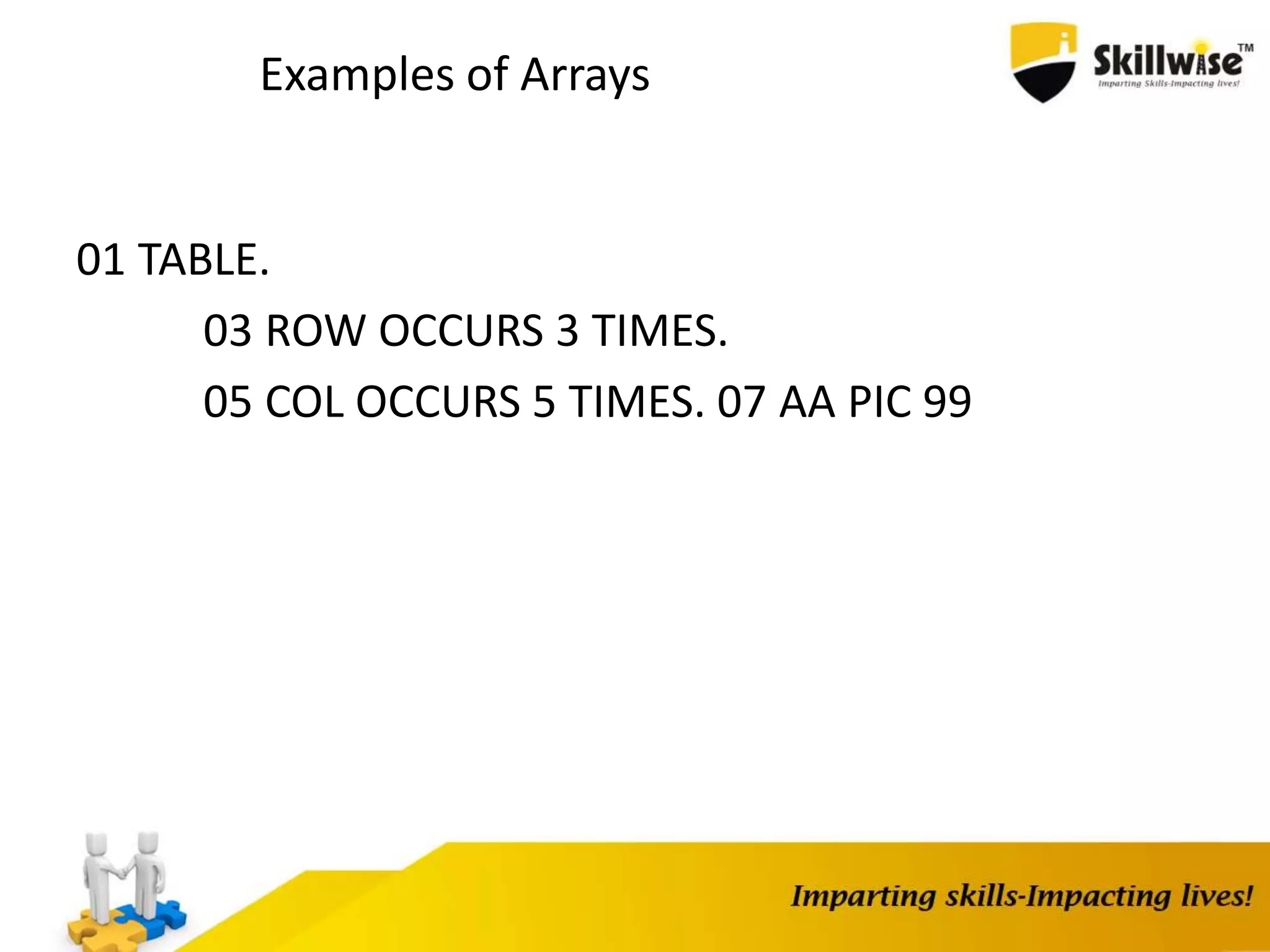 Examples of Arrays

Skillwise™
Imparting Skills-Impacting lives!

01 TABLE.

03 ROW OCCURS 3 TIMES.

05 COL OCCURS 5 TIMES. 07 AA PIC 99

Imparting skills-Impacting lives!